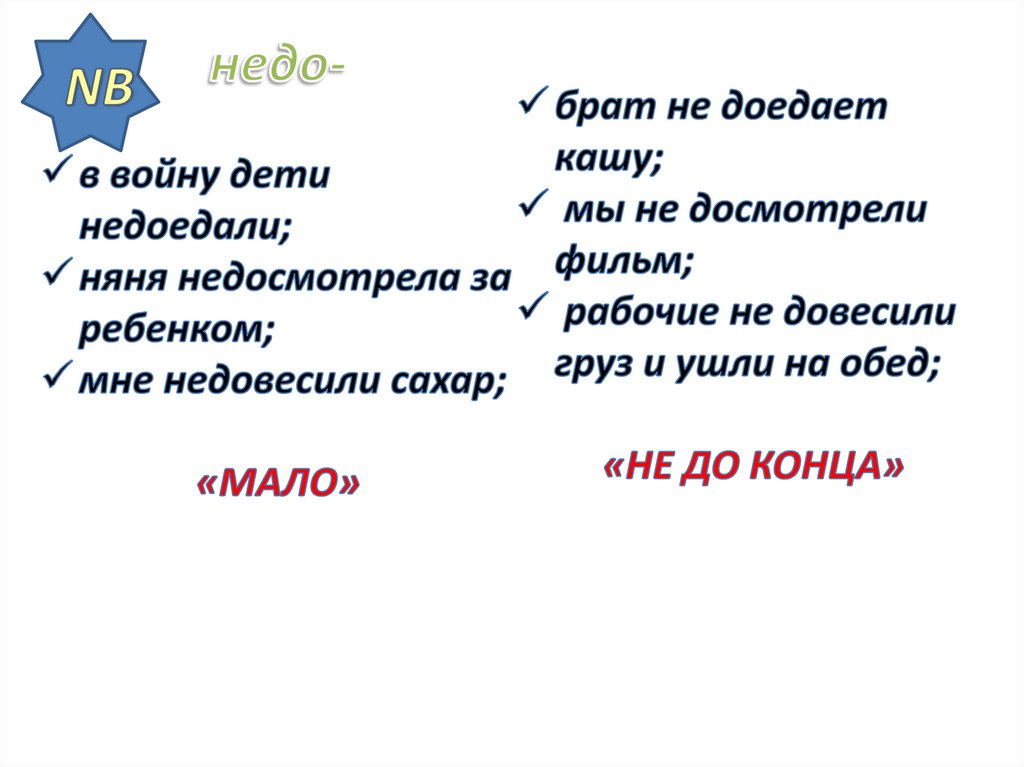 NB

недо-

✓ в войну дети недоедали;
✓ няня недосмотрела за ребенком;
✓ мне недовесили сахар;

«МАЛО»

✓ брат не доедает кашу;
✓ мы не досмотрели фильм;
✓ рабочие не довесили груз и ушли на обед;

«НЕ ДО КОНЦА»